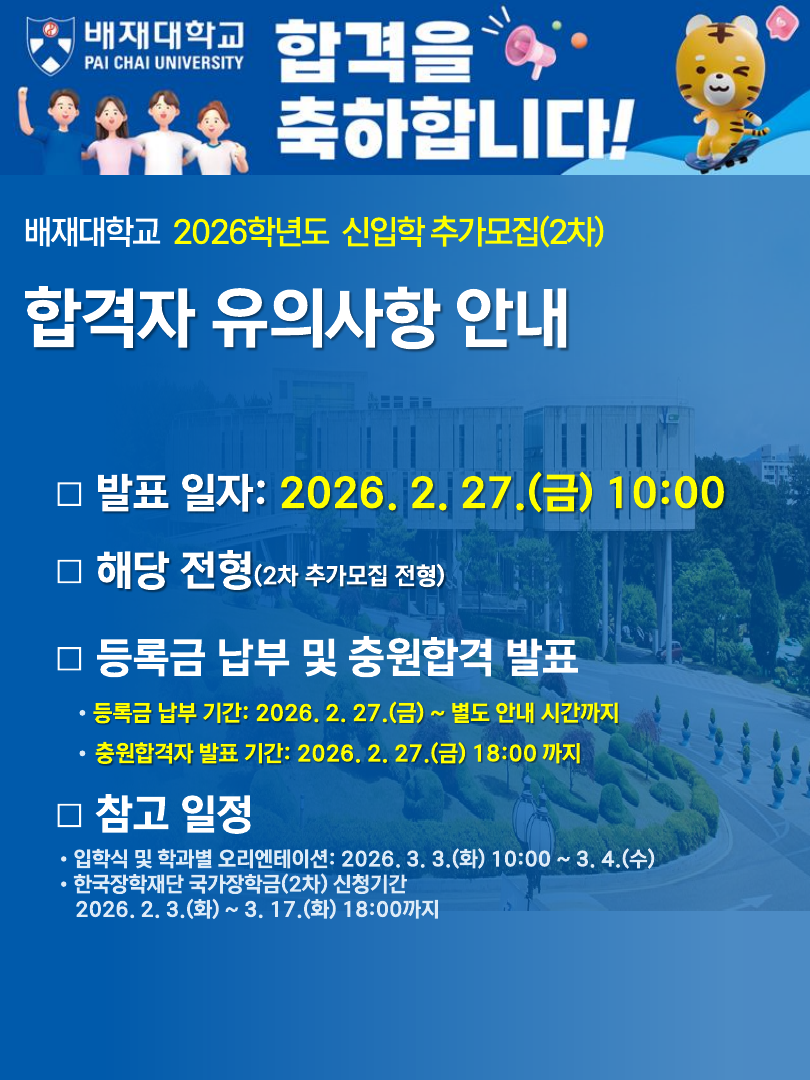 배재대학교
PAI CHAI UNIVERSITY

합격을 축하합니다!

배재대학교 2026학년도 신입학 추가모집(2차)

합격자 유의사항 안내

□ 발표 일자: 2026. 2. 27.(금) 10:00

□ 해당 전형(2차 추가모집 전형)

□ 등록금 납부 및 충원합격 발표

• 등록금 납부 기간: 2026. 2. 27.(금) ~ 별도 안내 시간까지

• 충원합격자 발표 기간: 2026. 2. 27.(금) 18:00 까지

□ 참고 일정

• 입학식 및 학과별 오리엔테이션: 2026. 3. 3.(화) 10:00 ~ 3. 4.(수)

• 한국장학재단 국가장학금(2차) 신청기간 2026. 2. 3.(화) ~ 3. 17.(화) 18:00까지